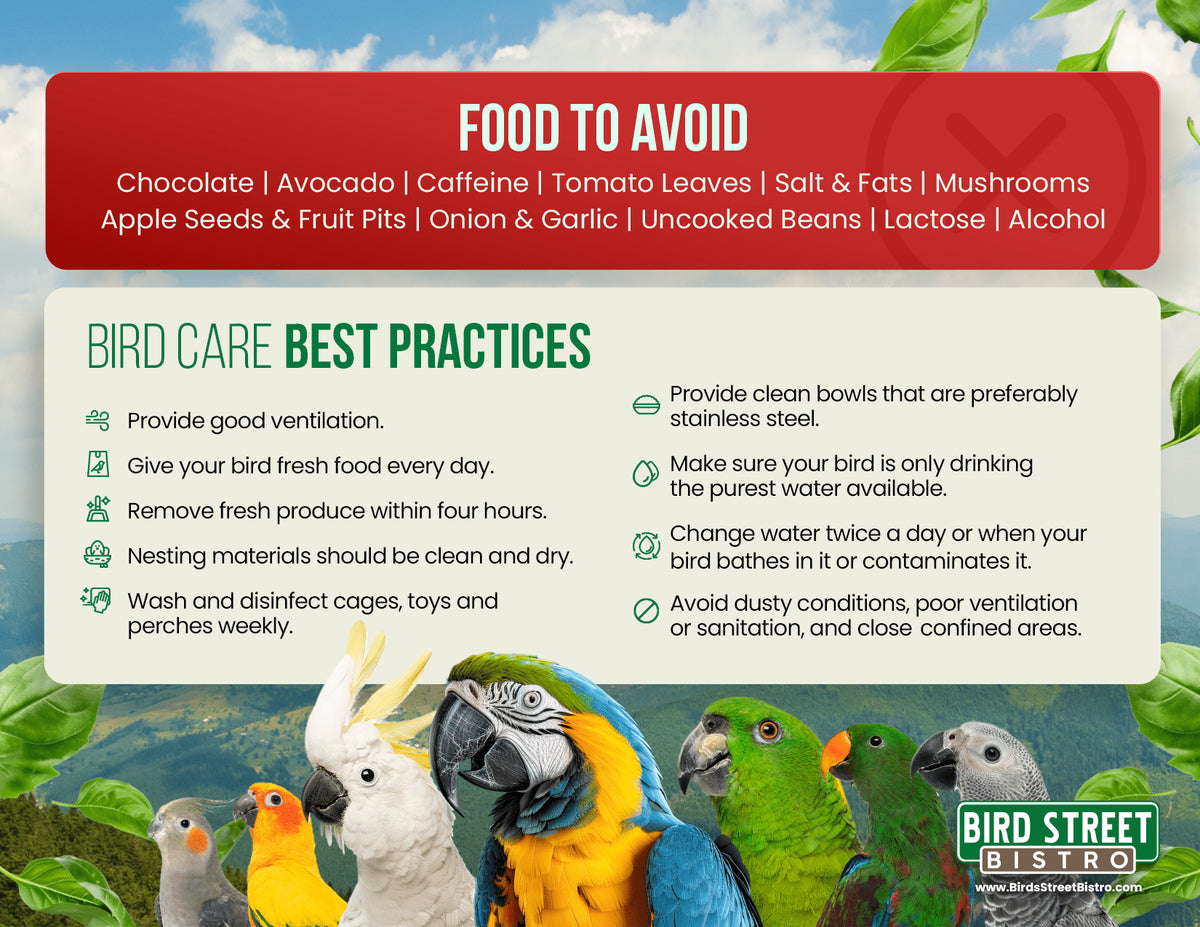 FOOD TO AVOID

Chocolate | Avocado | Caffeine | Tomato Leaves | Salt & Fats | Mushrooms
Apple Seeds & Fruit Pits | Onion & Garlic | Uncooked Beans | Lactose | Alcohol

BIRD CARE BEST PRACTICES

Provide good ventilation.

Give your bird fresh food every day.

Remove fresh produce within four hours.

Nesting materials should be clean and dry.

Wash and disinfect cages, toys and perches weekly.

Provide clean bowls that are preferably stainless steel.

Make sure your bird is only drinking the purest water available.

Change water twice a day or when your bird bathes in it or contaminates it.

Avoid dusty conditions, poor ventilation or sanitation, and close confined areas.

BIRD STREET BISTRO
www.BirdsStreetBistro.com